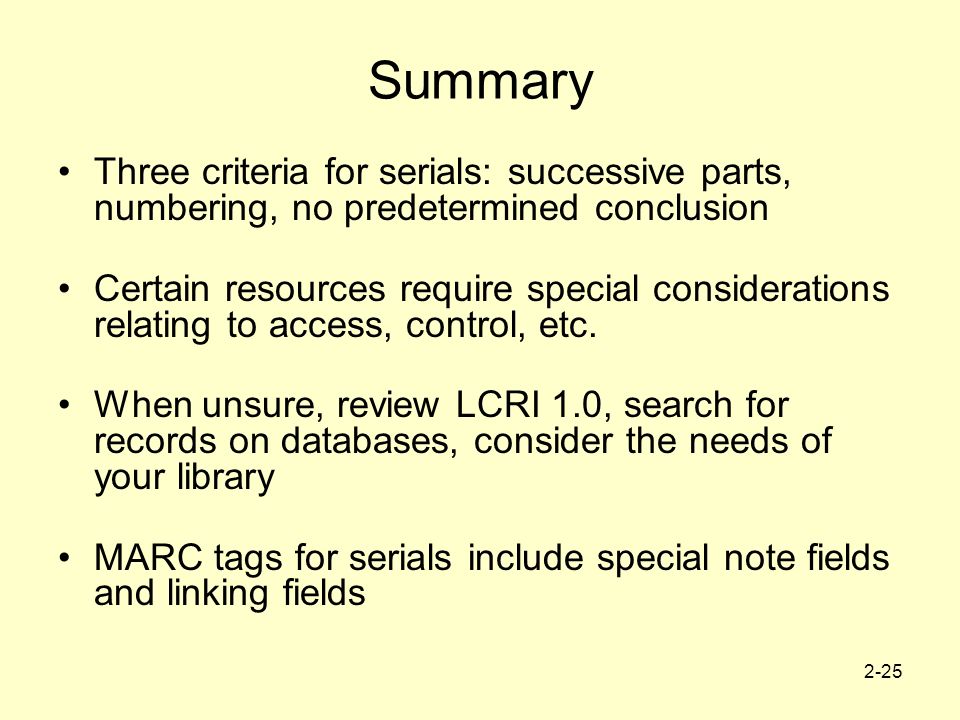 Summary

• Three criteria for serials: successive parts, numbering, no predetermined conclusion

• Certain resources require special considerations relating to access, control, etc.

• When unsure, review LCRI 1.0, search for records on databases, consider the needs of your library

• MARC tags for serials include special note fields and linking fields

2-25